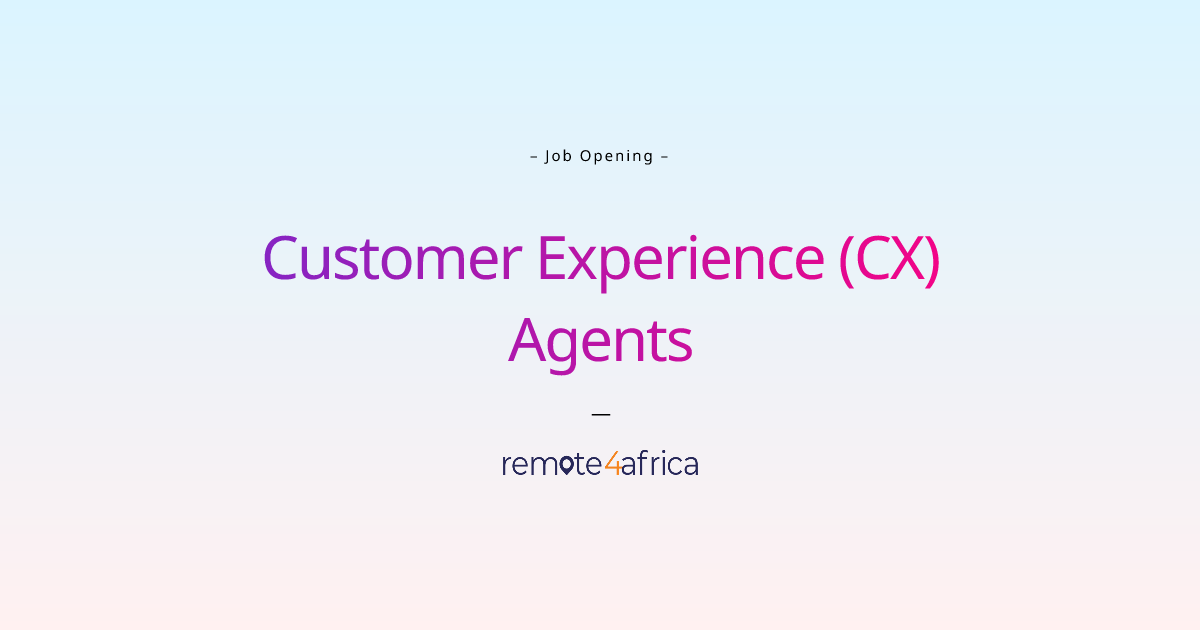 – Job Opening –

Customer Experience (CX) Agents

—

remote4africa